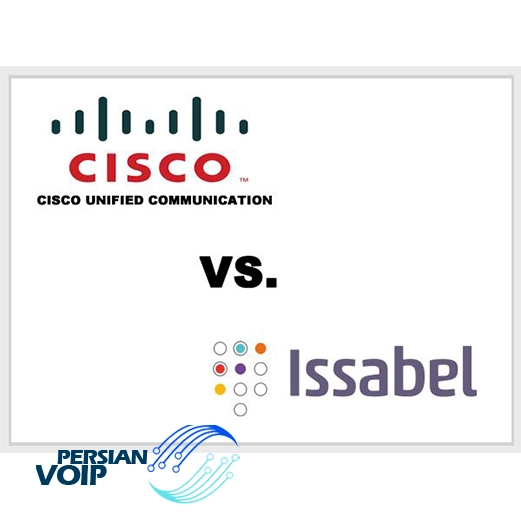 CISCO™
CISCO UNIFIED COMMUNICATION

vs.

Issabel

PERSIAN
VOIP